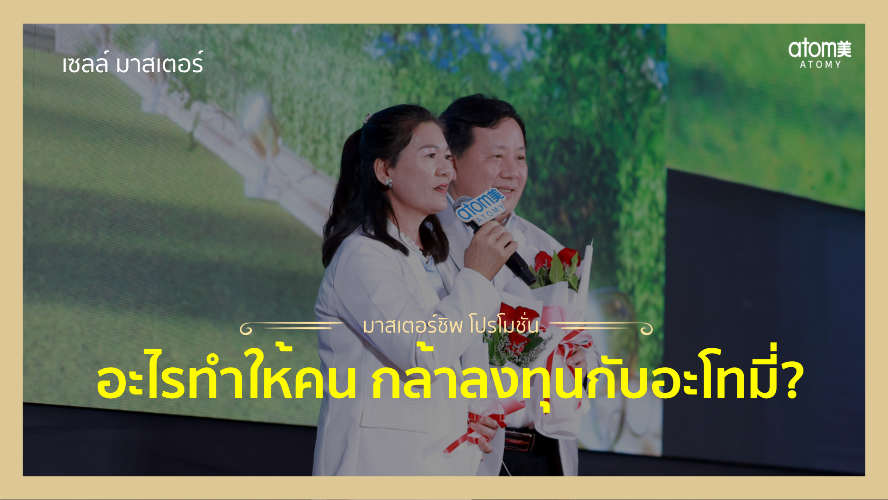 เซลล์ มาสเตอร์

atom美
ATOMY

atom美
ATOMY

มาสเตอร์ชิพ โปรโมชั่น

อะไรทำให้คน กล้าลงทุนกับอะโทมี่?